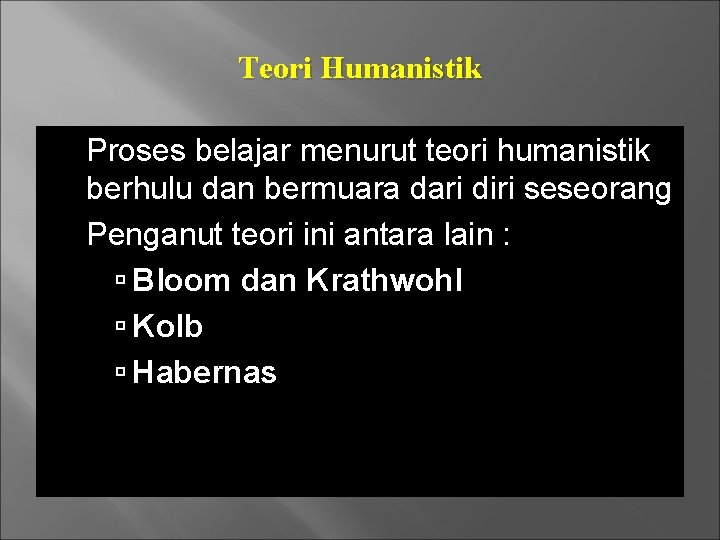 Teori Humanistik

Proses belajar menurut teori humanistik berhulu dan bermuara dari diri seseorang

Penganut teori ini antara lain :

▫ Bloom dan Krathwohl
▫ Kolb
▫ Habernas